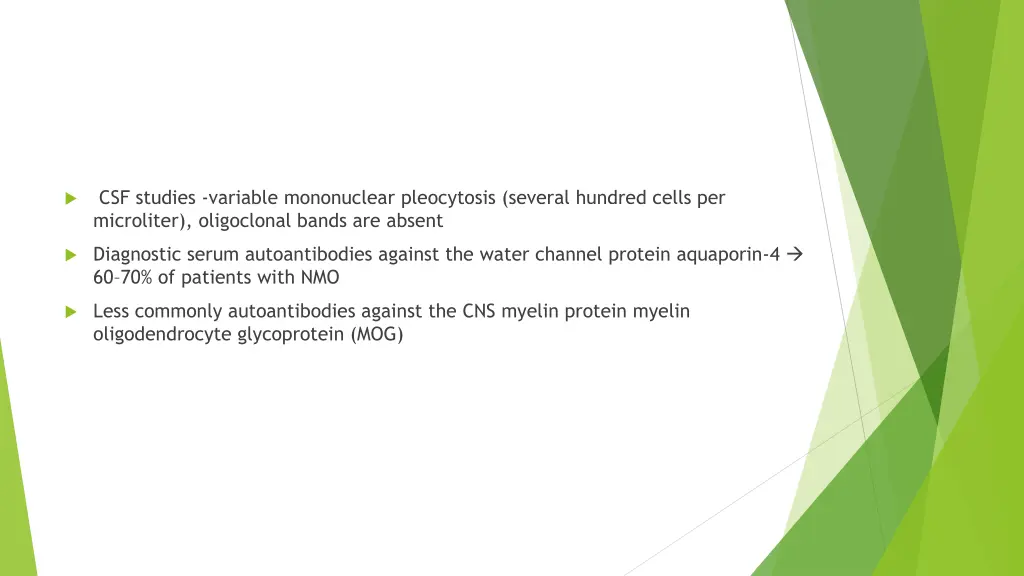 CSF studies -variable mononuclear pleocytosis (several hundred cells per microliter), oligoclonal bands are absent

Diagnostic serum autoantibodies against the water channel protein aquaporin-4 → 60–70% of patients with NMO

Less commonly autoantibodies against the CNS myelin protein myelin oligodendrocyte glycoprotein (MOG)